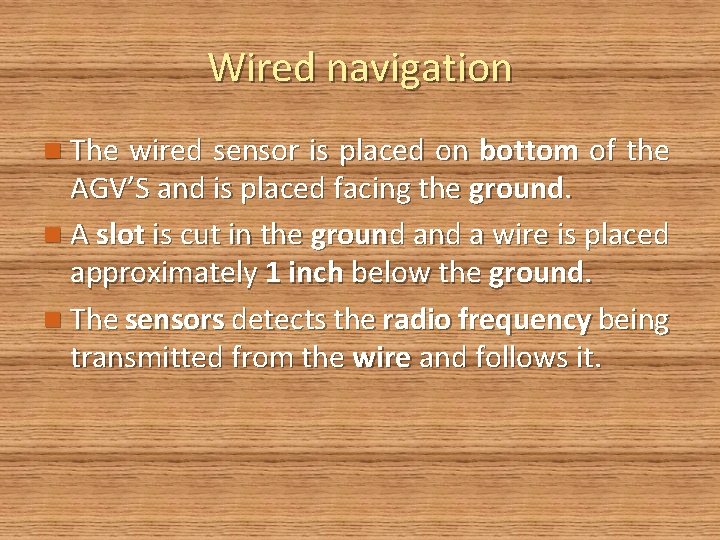 Wired navigation

The wired sensor is placed on bottom of the AGV'S and is placed facing the ground.

A slot is cut in the ground and a wire is placed approximately 1 inch below the ground.

The sensors detects the radio frequency being transmitted from the wire and follows it.